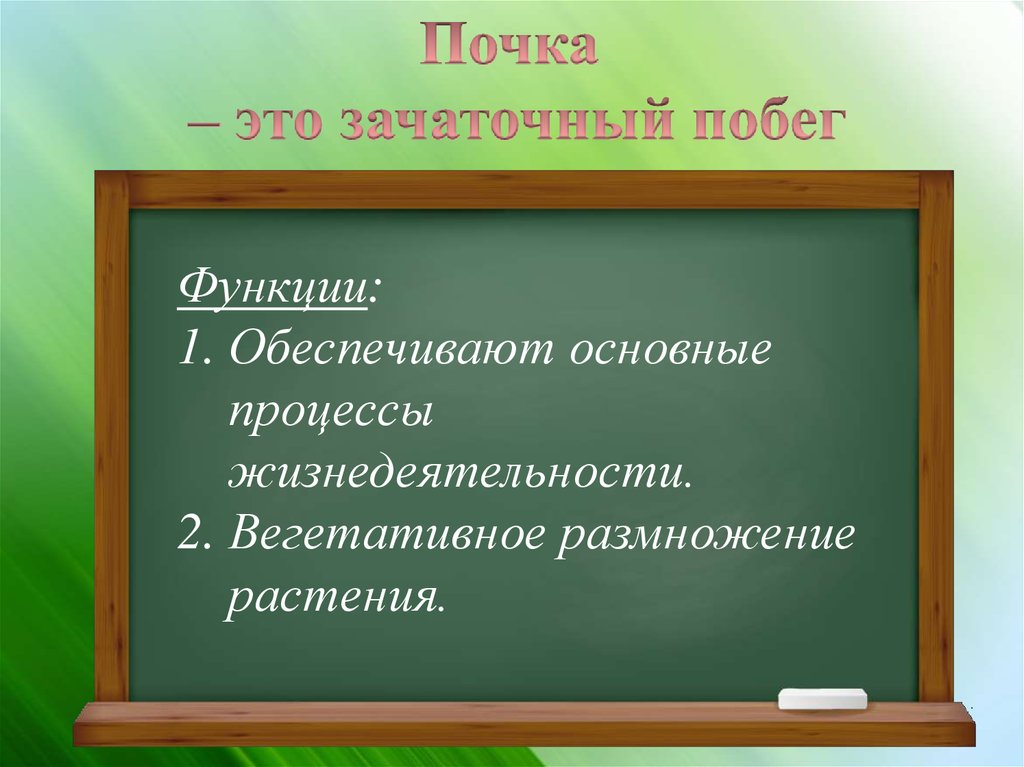 Почка
– это зачаточный побег

Функции:
1. Обеспечивают основные процессы жизнедеятельности.
2. Вегетативное размножение растения.